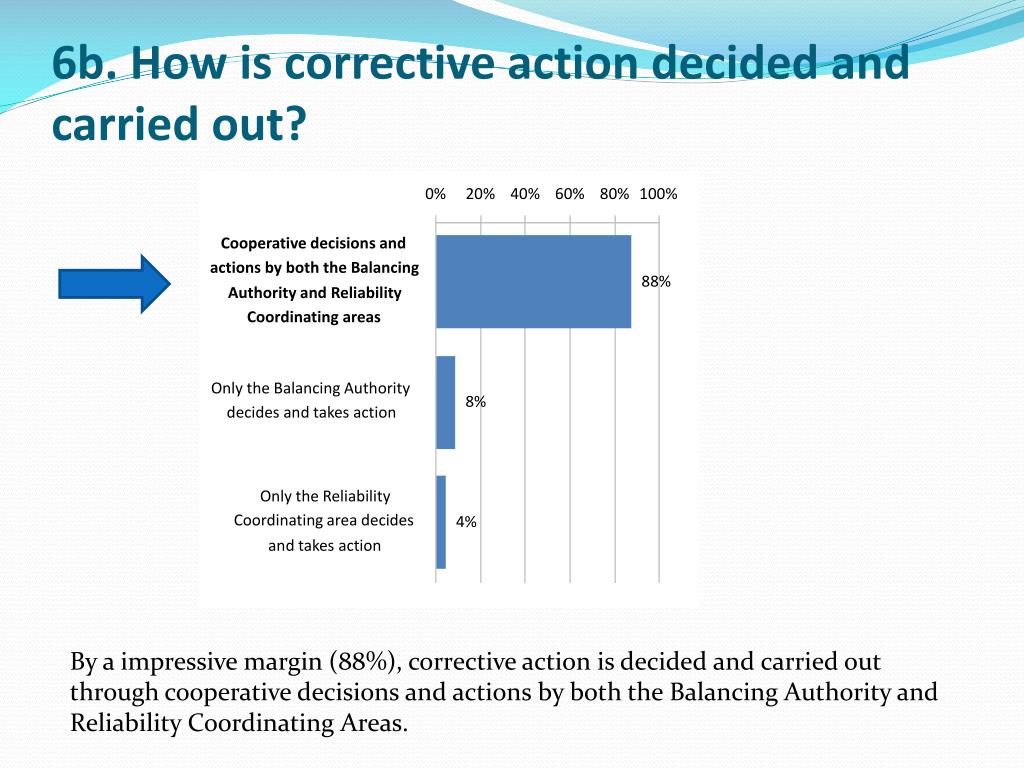 6b. How is corrective action decided and carried out?

0% 20% 40% 60% 80% 100%

Cooperative decisions and actions by both the Balancing Authority and Reliability Coordinating areas

88%

Only the Balancing Authority decides and takes action

8%

Only the Reliability Coordinating area decides and takes action

4%

By a impressive margin (88%), corrective action is decided and carried out through cooperative decisions and actions by both the Balancing Authority and Reliability Coordinating Areas.